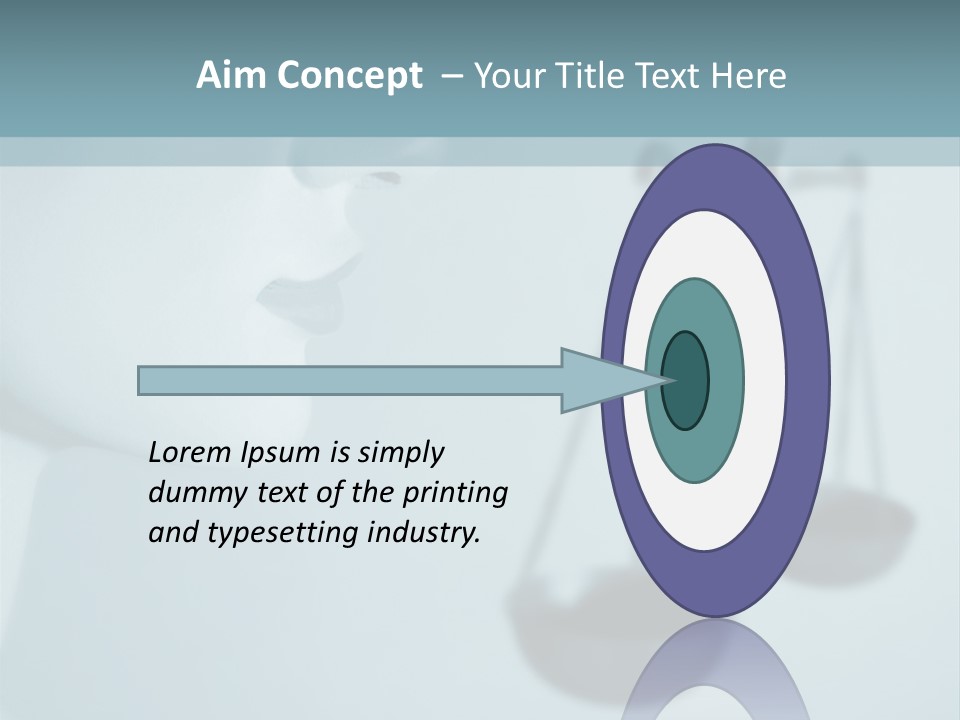 Aim Concept – Your Title Text Here

Lorem Ipsum is simply dummy text of the printing and typesetting industry.